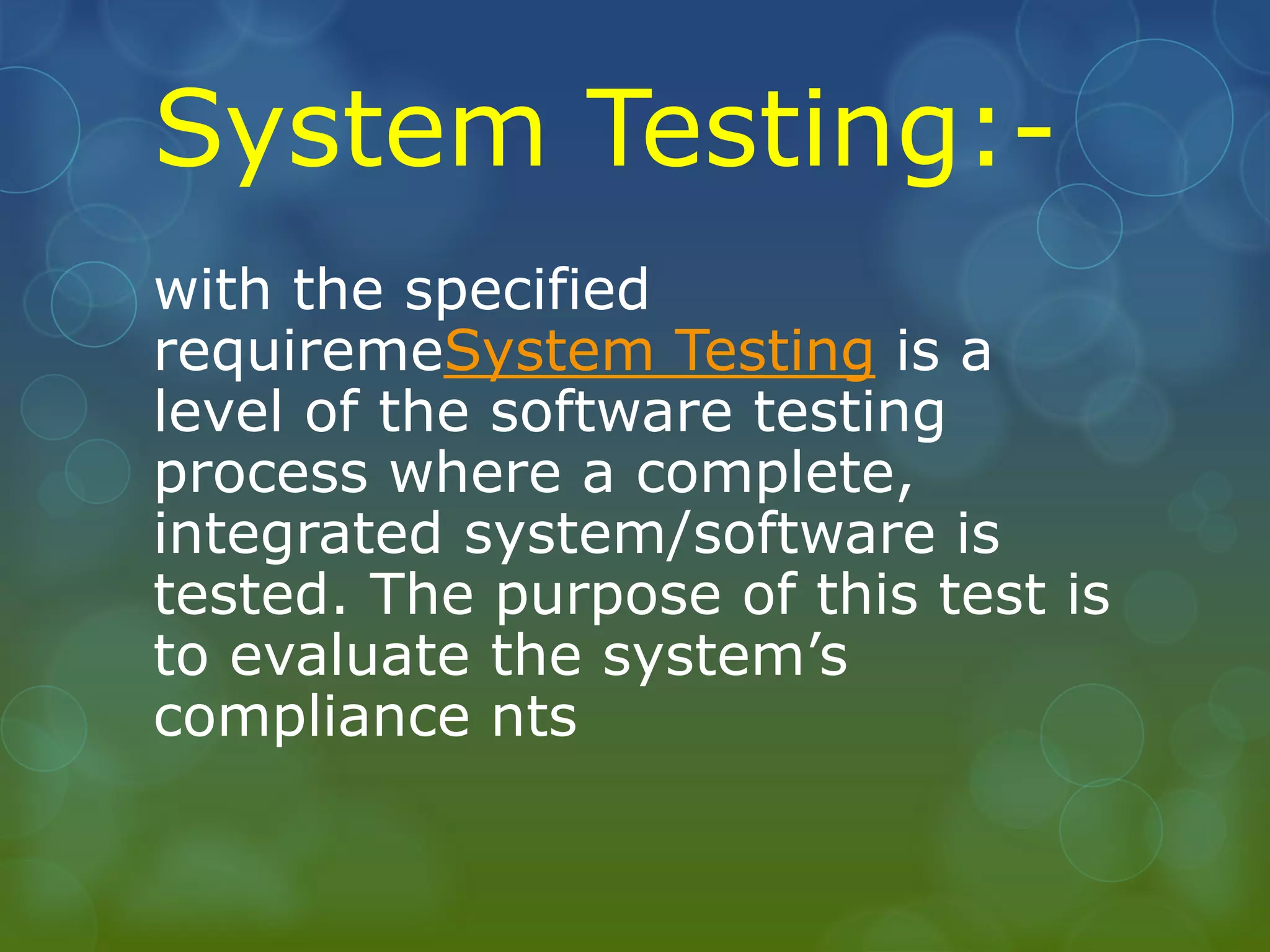 System Testing:-

with the specified requiremeSystem Testing is a level of the software testing process where a complete, integrated system/software is tested. The purpose of this test is to evaluate the system’s compliance nts